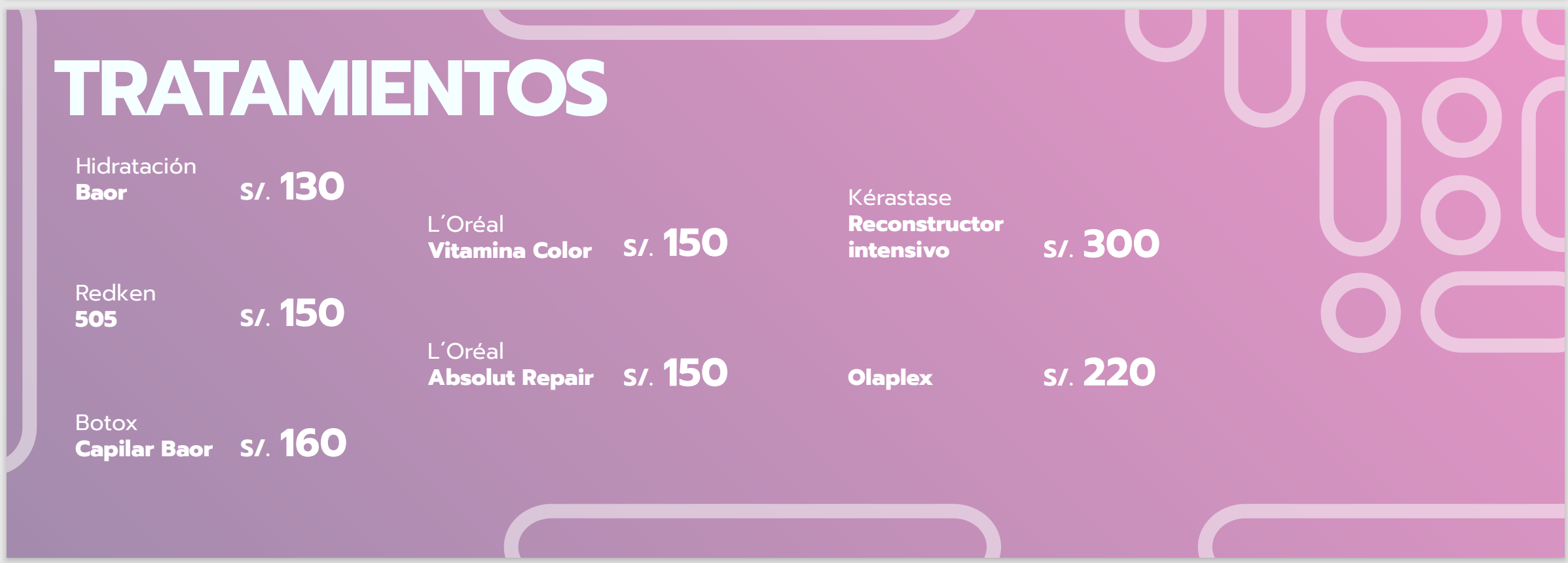 TRATAMIENTOS

Hidratación
Baor S/. 130

Redken
505 S/. 150

Botox
Capilar Baor S/. 160

L´Oréal
Vitamina Color S/. 150

L´Oréal
Absolut Repair S/. 150

Kérastase
Reconstructor intensivo S/. 300

Olaplex S/. 220